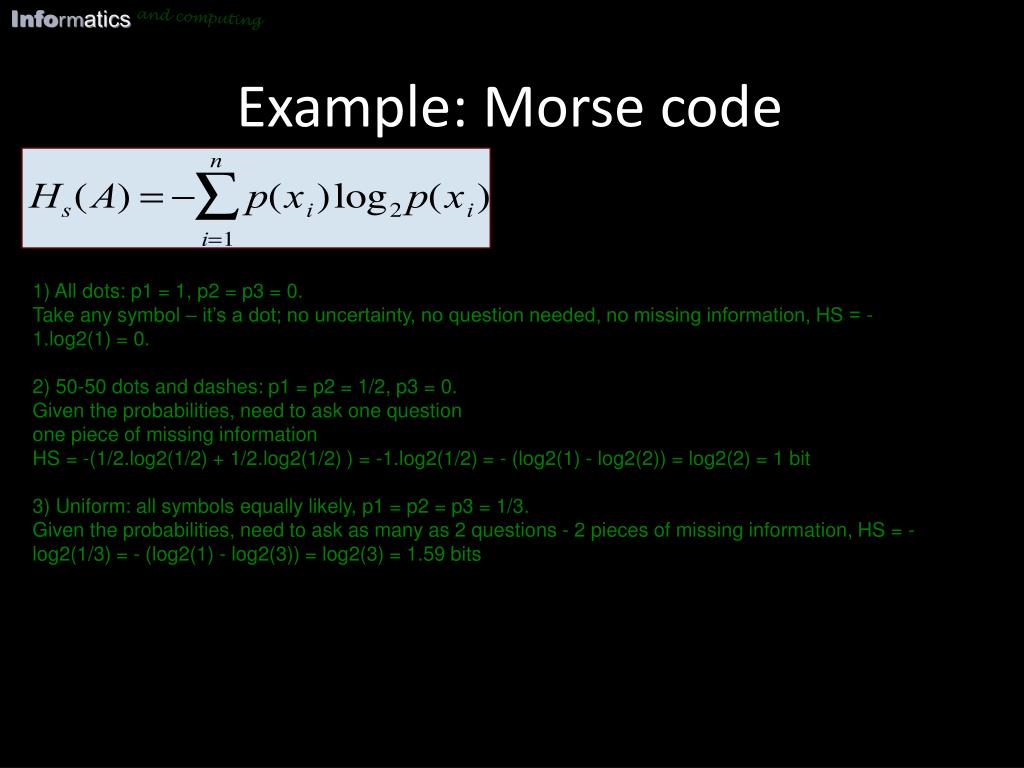 Informatics and computing

Example: Morse code

$H_s(A) = -\sum_{i=1}^{n} p(x_i)\log_2 p(x_i)$

1) All dots: p1 = 1, p2 = p3 = 0.
Take any symbol – it's a dot; no uncertainty, no question needed, no missing information, HS = -1.log2(1) = 0.

2) 50-50 dots and dashes: p1 = p2 = 1/2, p3 = 0.
Given the probabilities, need to ask one question
one piece of missing information
HS = -(1/2.log2(1/2) + 1/2.log2(1/2) ) = -1.log2(1/2) = - (log2(1) - log2(2)) = log2(2) = 1 bit

3) Uniform: all symbols equally likely, p1 = p2 = p3 = 1/3.
Given the probabilities, need to ask as many as 2 questions - 2 pieces of missing information, HS = -log2(1/3) = - (log2(1) - log2(3)) = log2(3) = 1.59 bits